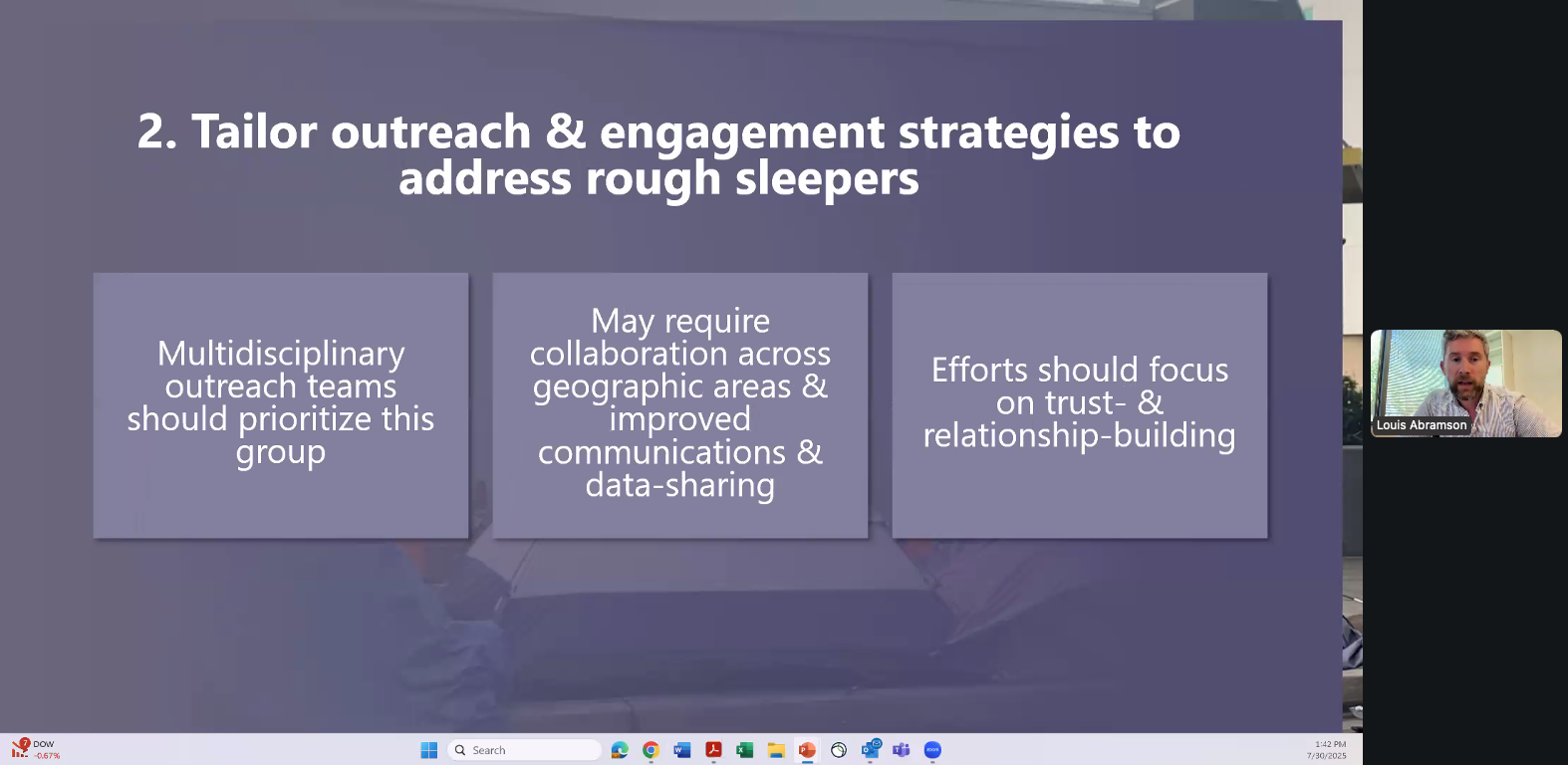 2. Tailor outreach & engagement strategies to address rough sleepers

Multidisciplinary outreach teams should prioritize this group

May require collaboration across geographic areas & improved communications & data-sharing

Efforts should focus on trust- & relationship-building

Louis Abramson

DOW
-0.67%

Search

1:42 PM
7/30/2025